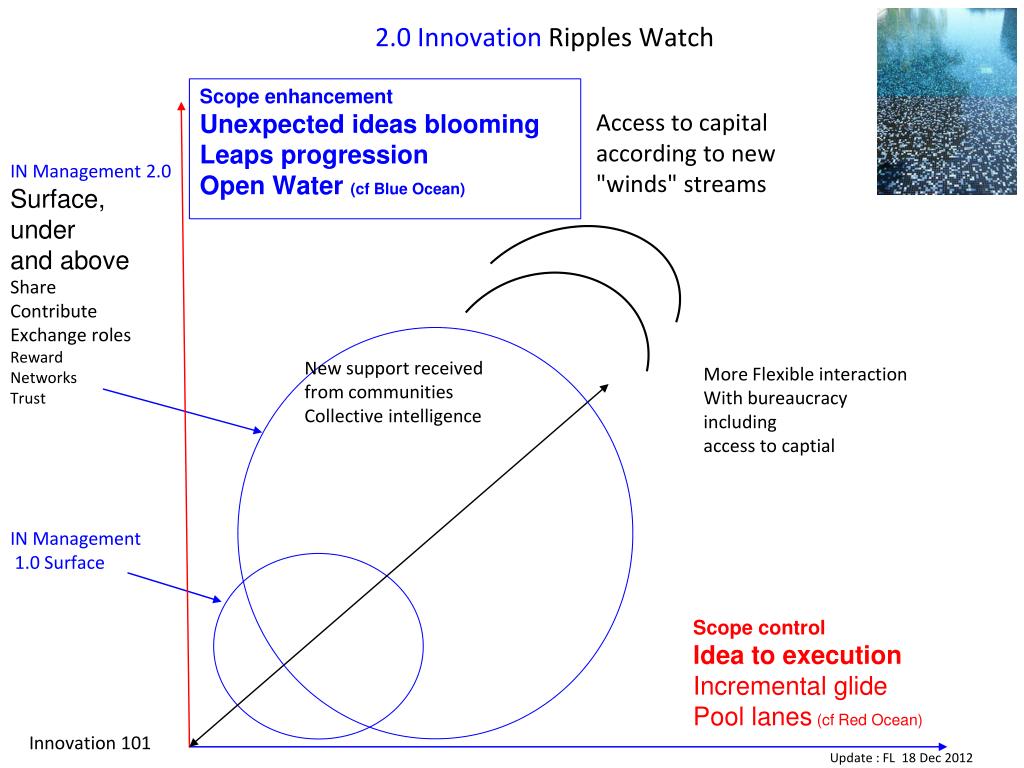 2.0 Innovation Ripples Watch

Scope enhancement
Unexpected ideas blooming
Leaps progression
Open Water (cf Blue Ocean)

Access to capital according to new "winds" streams

IN Management 2.0
Surface, under and above
Share
Contribute
Exchange roles
Reward
Networks
Trust

New support received from communities
Collective intelligence

More Flexible interaction
With bureaucracy
including
access to captial

IN Management
1.0 Surface

Scope control
Idea to execution
Incremental glide
Pool lanes (cf Red Ocean)

Innovation 101

Update : FL 18 Dec 2012